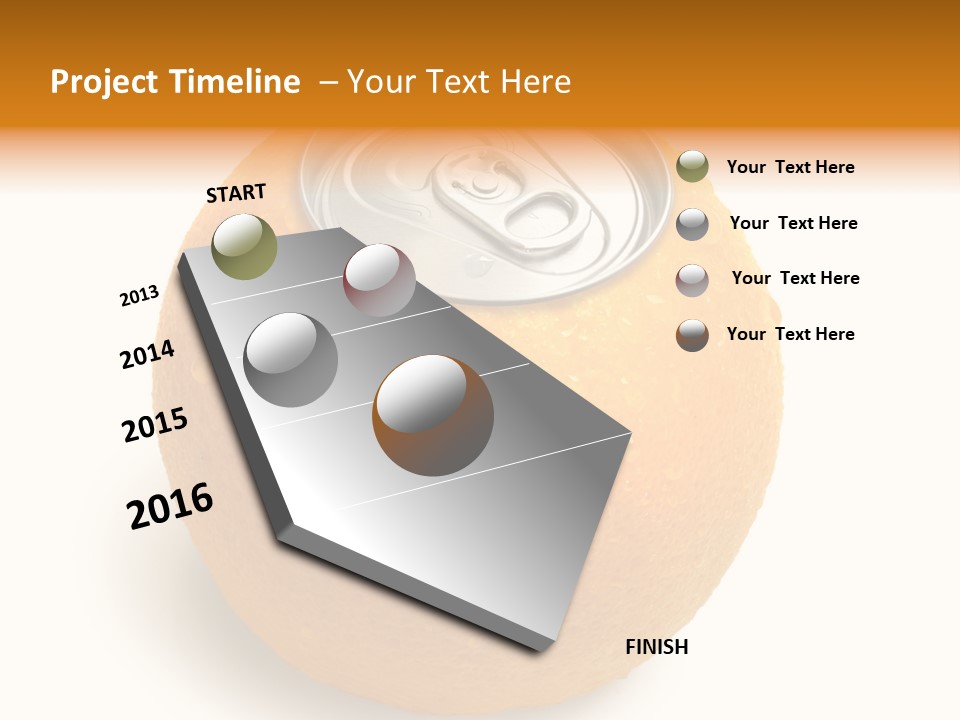 Project Timeline – Your Text Here

START

2013

2014

2015

2016

FINISH

Your Text Here

Your Text Here

Your Text Here

Your Text Here